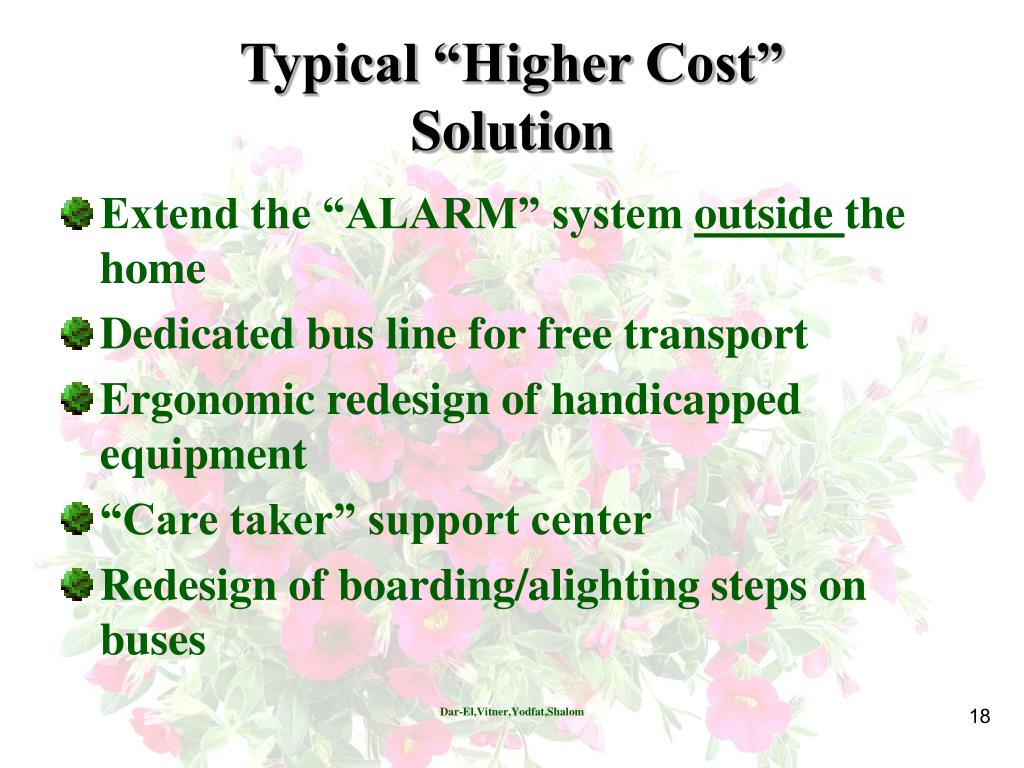 Typical “Higher Cost” Solution

Extend the “ALARM” system outside the home

Dedicated bus line for free transport

Ergonomic redesign of handicapped equipment

“Care taker” support center

Redesign of boarding/alighting steps on buses

Dar-El,Vitner,Yodfat,Shalom

18